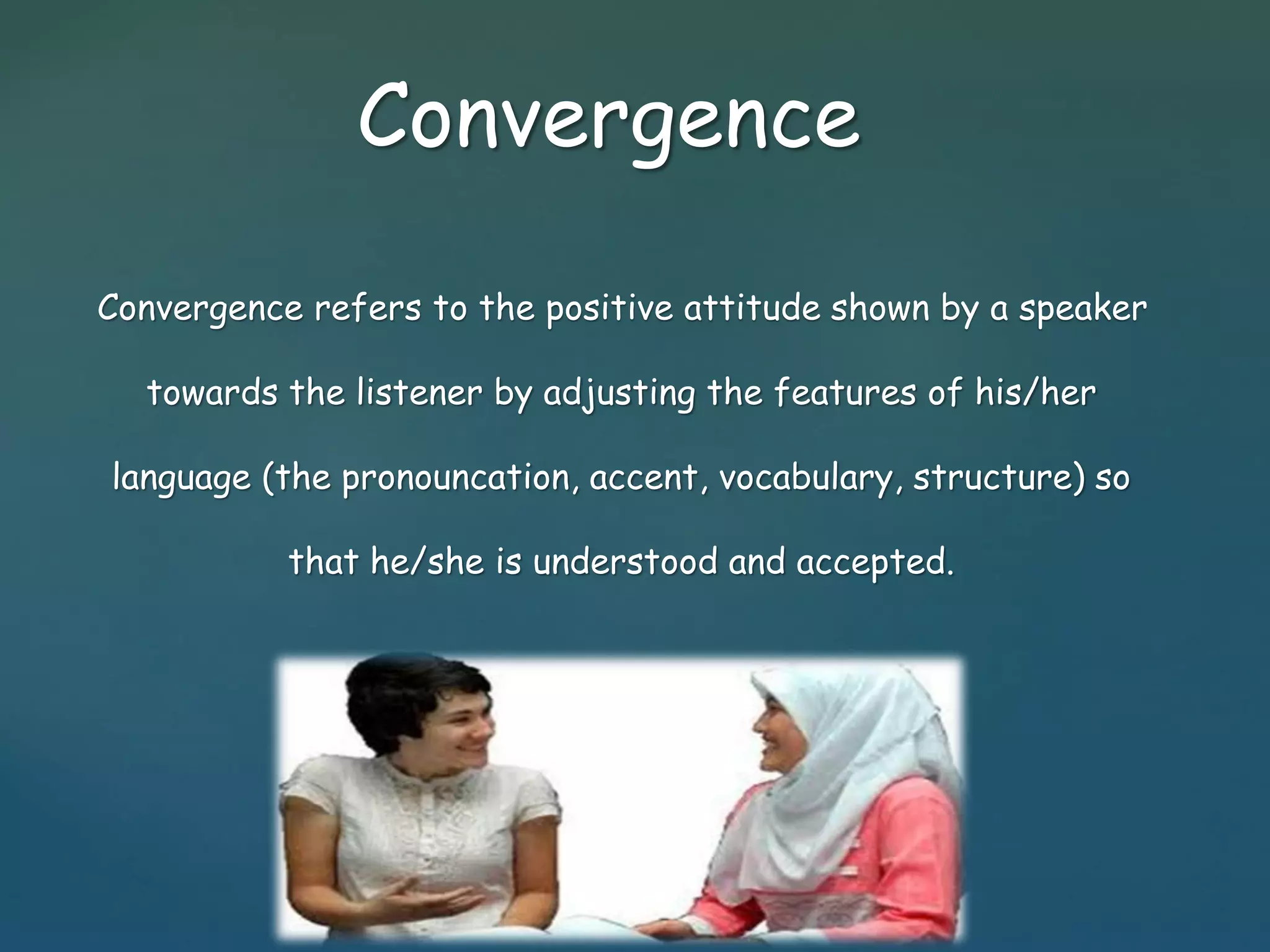 Convergence

Convergence refers to the positive attitude shown by a speaker towards the listener by adjusting the features of his/her language (the pronouncation, accent, vocabulary, structure) so that he/she is understood and accepted.